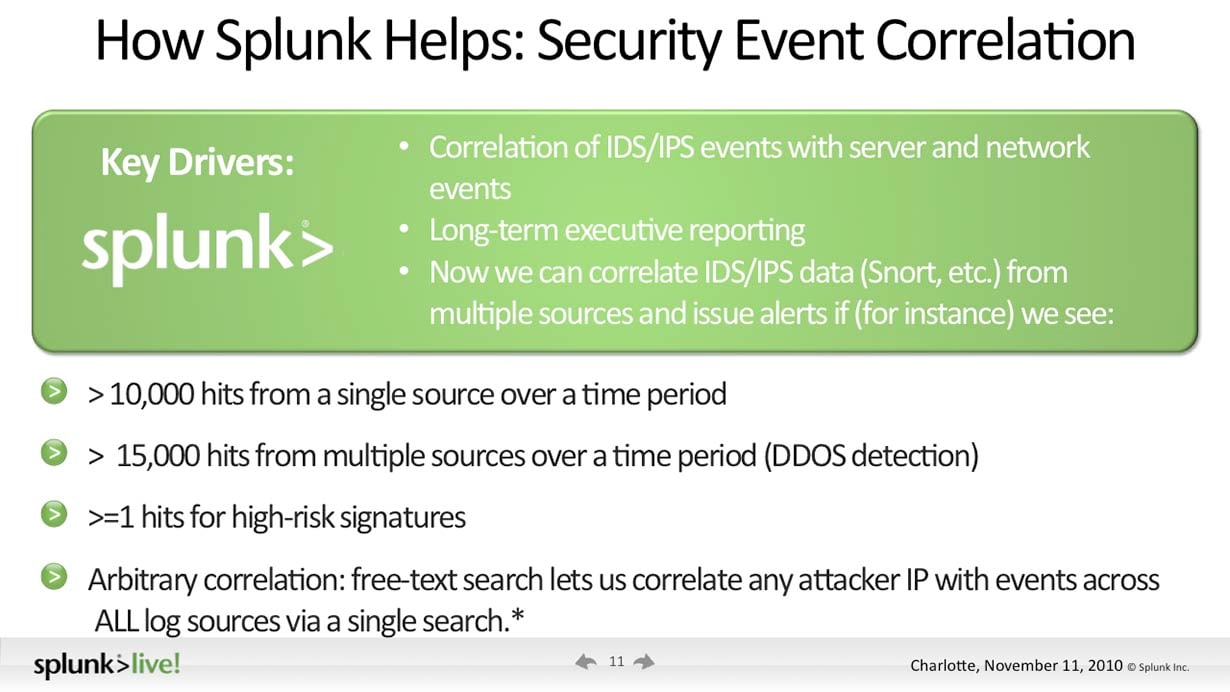 How Splunk Helps: Security Event Correlation

Key Drivers:

splunk>

• Correlation of IDS/IPS events with server and network events
• Long-term executive reporting
• Now we can correlate IDS/IPS data (Snort, etc.) from multiple sources and issue alerts if (for instance) we see:

> 10,000 hits from a single source over a time period

> 15,000 hits from multiple sources over a time period (DDOS detection)

>=1 hits for high-risk signatures

Arbitrary correlation: free-text search lets us correlate any attacker IP with events across ALL log sources via a single search.*

splunk>live!

11

Charlotte, November 11, 2010 © Splunk Inc.